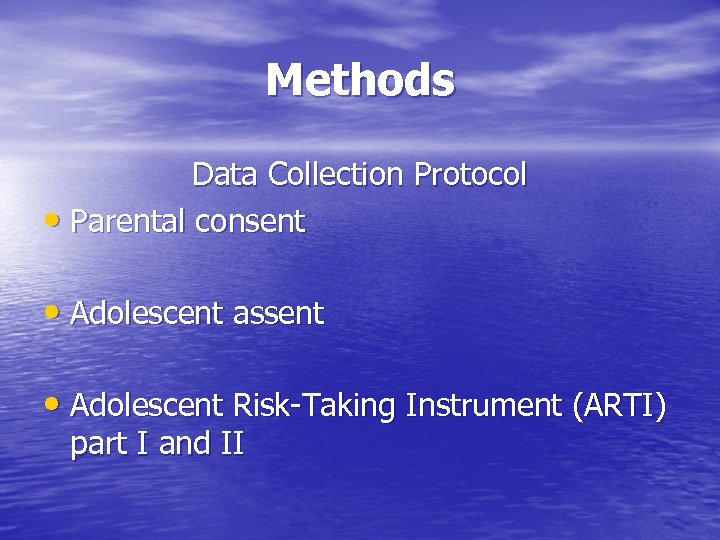 Methods

Data Collection Protocol

• Parental consent

• Adolescent assent

• Adolescent Risk-Taking Instrument (ARTI) part I and II